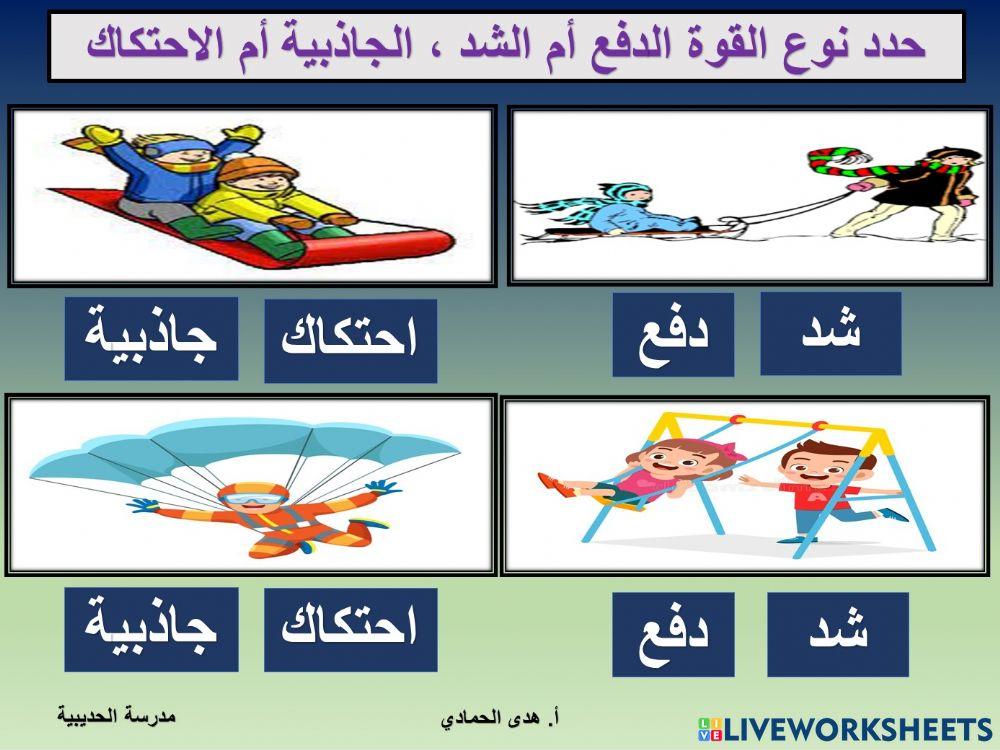 حدد نوع القوة الدفع أم الشد ، الجاذبية أم الاحتكاك

شد
دفع

احتكاك
جاذبية

شد
دفع

احتكاك
جاذبية

مدرسة الحديبية

أ. هدى الحمادي

LIVEWORKSHEETS